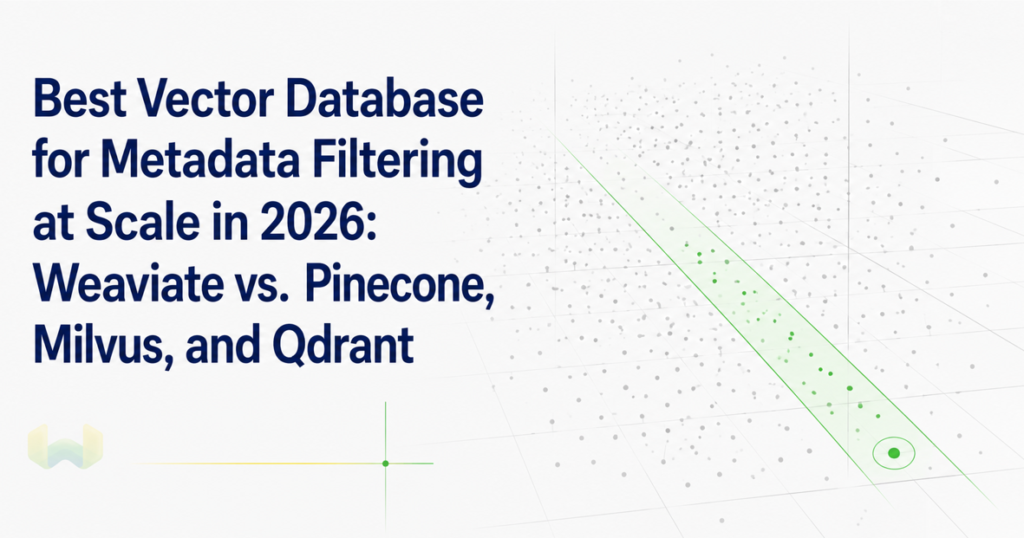 Best Vector Database for Metadata Filtering at Scale in 2026: Weaviate vs. Pinecone, Milvus, and Qdrant